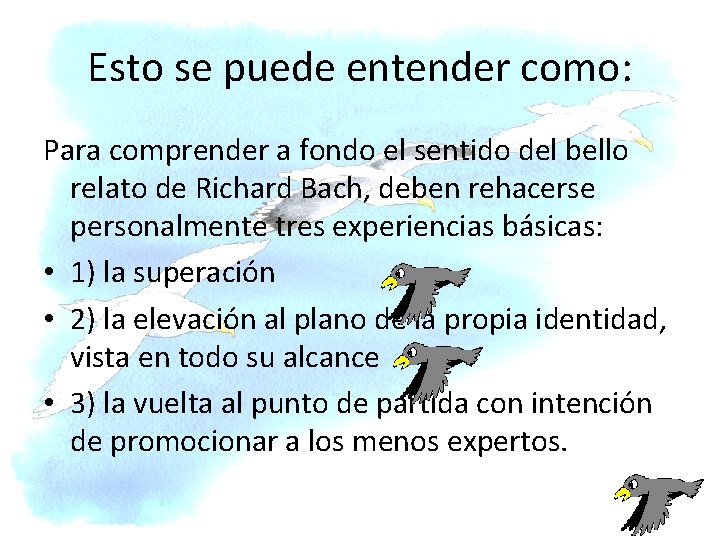 Esto se puede entender como:

Para comprender a fondo el sentido del bello relato de Richard Bach, deben rehacerse personalmente tres experiencias básicas:

• 1) la superación
• 2) la elevación al plano de la propia identidad, vista en todo su alcance
• 3) la vuelta al punto de partida con intención de promocionar a los menos expertos.